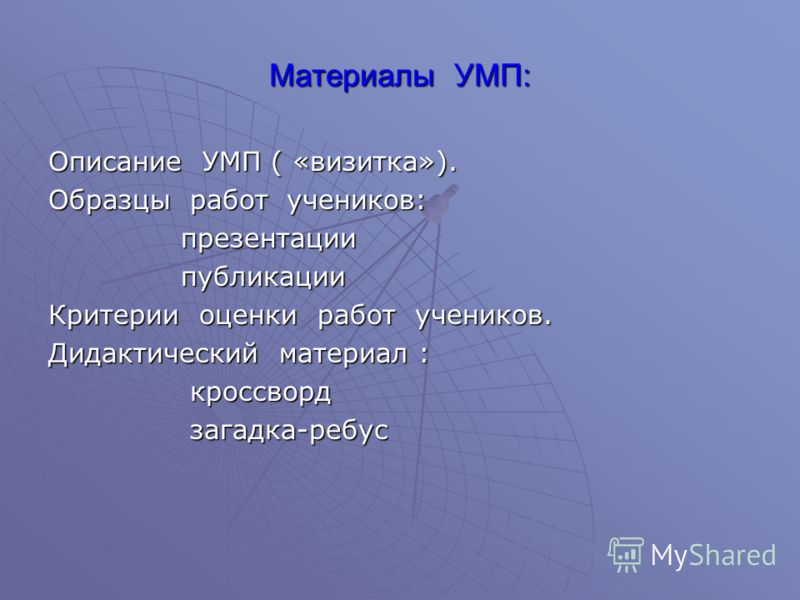 Материалы УМП:

Описание УМП ( «визитка»).
Образцы работ учеников:
презентации
публикации
Критерии оценки работ учеников.
Дидактический материал :
кроссворд
загадка-ребус

MyShared